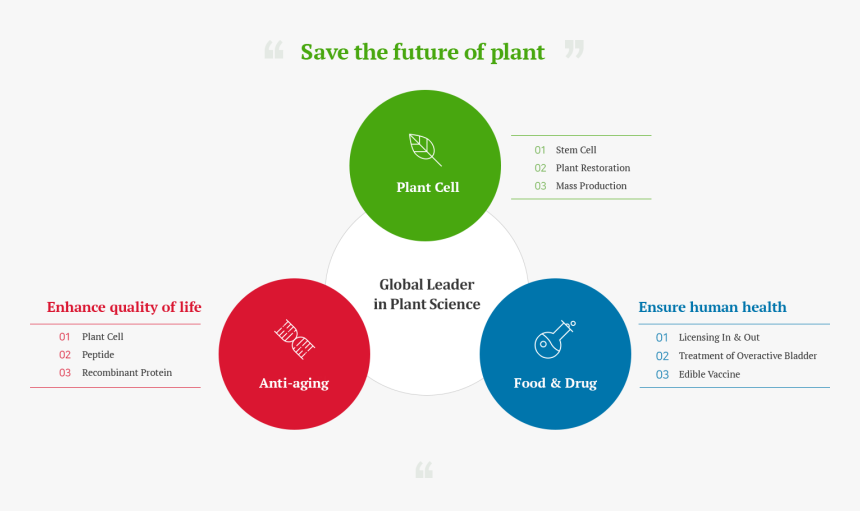 “ Save the future of plant ”

Plant Cell

01 Stem Cell
02 Plant Restoration
03 Mass Production

Global Leader in Plant Science

Enhance quality of life

01 Plant Cell
02 Peptide
03 Recombinant Protein

Anti-aging

Food & Drug

Ensure human health

01 Licensing In & Out
02 Treatment of Overactive Bladder
03 Edible Vaccine

“